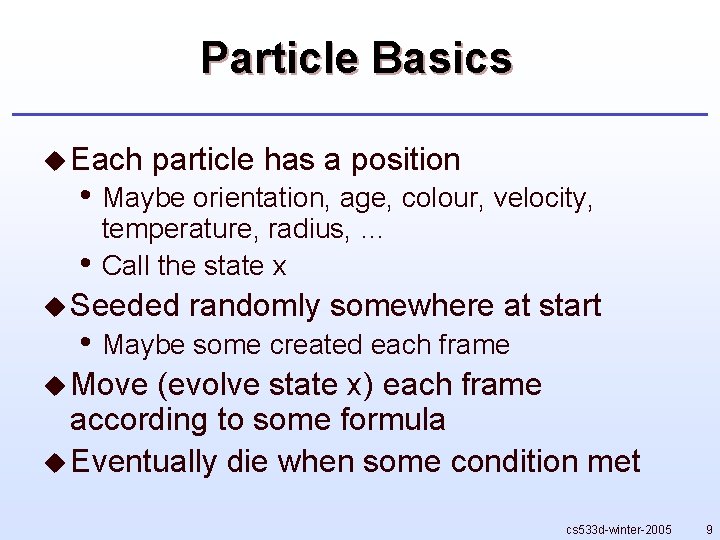 Particle Basics

◆ Each particle has a position
• Maybe orientation, age, colour, velocity, temperature, radius, ...
• Call the state x

◆ Seeded randomly somewhere at start
• Maybe some created each frame

◆ Move (evolve state x) each frame according to some formula

◆ Eventually die when some condition met

cs533d-winter-2005 9